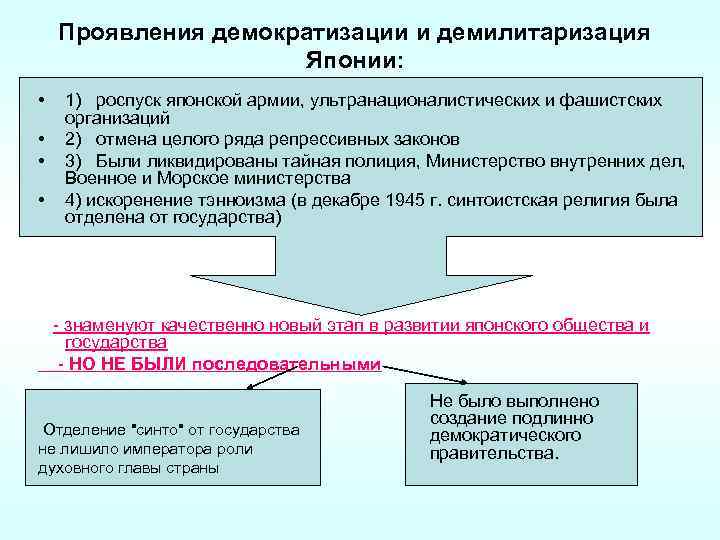 Проявления демократизации и демилитаризация Японии:

• 1) роспуск японской армии, ультранационалистических и фашистских организаций
• 2) отмена целого ряда репрессивных законов
• 3) Были ликвидированы тайная полиция, Министерство внутренних дел, Военное и Морское министерства
• 4) искоренение тэнноизма (в декабре 1945 г. синтоистская религия была отделена от государства)

- знаменуют качественно новый этап в развитии японского общества и государства

- НО НЕ БЫЛИ последовательными

Отделение "синто" от государства не лишило императора роли духовного главы страны

Не было выполнено создание подлинно демократического правительства.